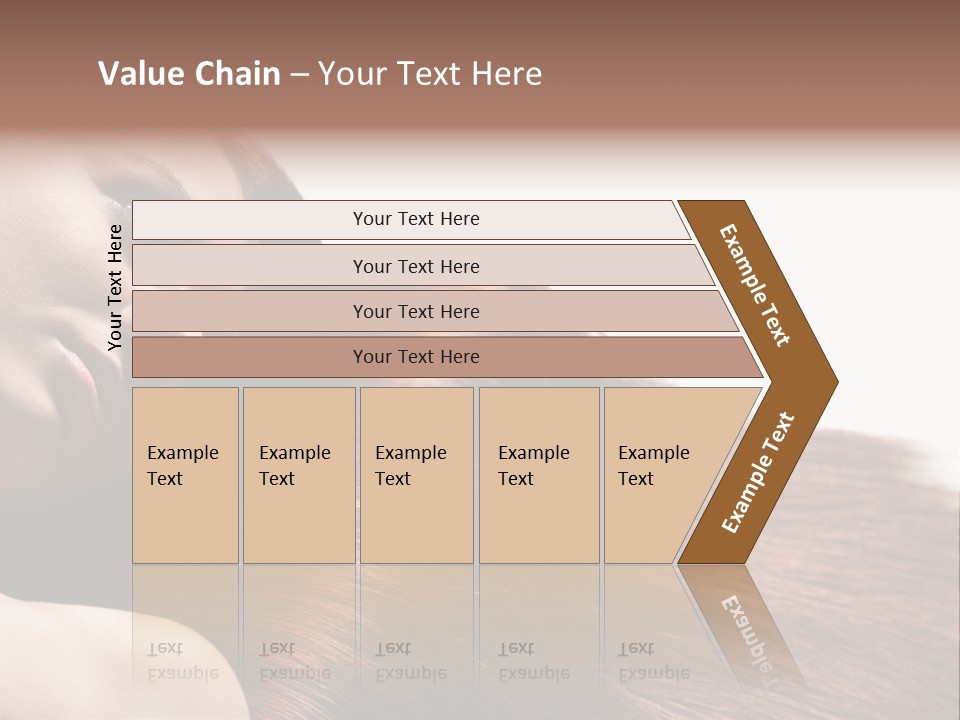 Value Chain – Your Text Here

Your Text Here

Your Text Here

Your Text Here

Your Text Here

Your Text Here

Example Text

Example Text

Example Text

Example Text

Example Text

Example Text

Example Text